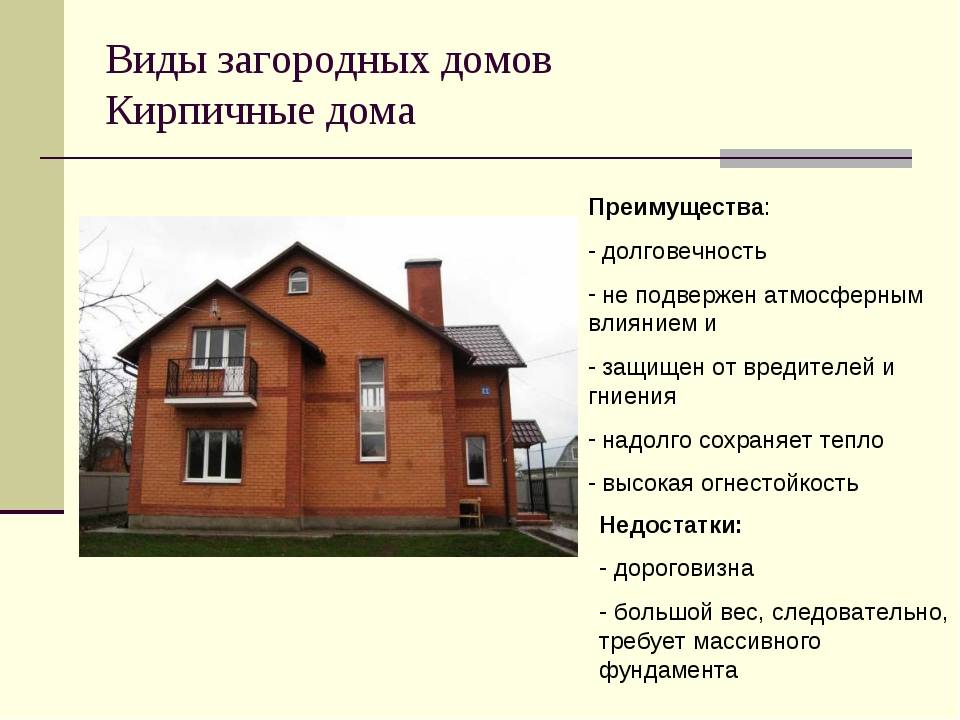 Виды загородных домов
Кирпичные дома

Преимущества:

- долговечность

- не подвержен атмосферным влиянием и

- защищен от вредителей и гниения

- надолго сохраняет тепло

- высокая огнестойкость

Недостатки:

- дороговизна

- большой вес, следовательно, требует массивного фундамента